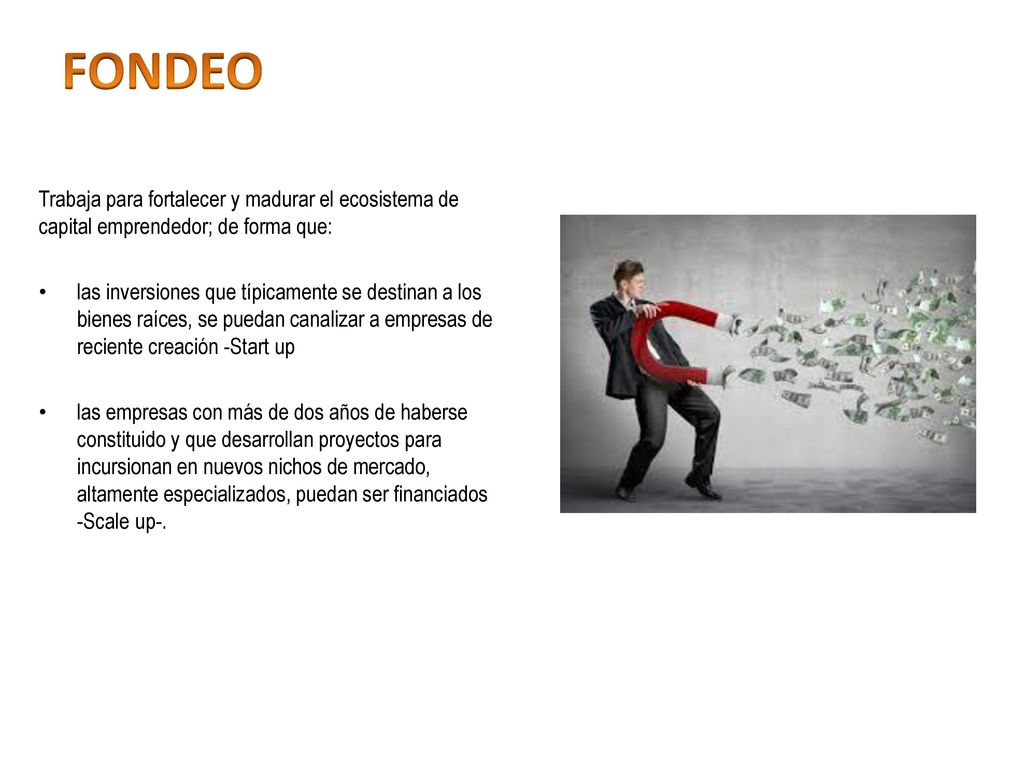 FONDEO

Trabaja para fortalecer y madurar el ecosistema de capital emprendedor; de forma que:

• las inversiones que típicamente se destinan a los bienes raíces, se puedan canalizar a empresas de reciente creación -Start up

• las empresas con más de dos años de haberse constituido y que desarrollan proyectos para incursionan en nuevos nichos de mercado, altamente especializados, puedan ser financiados -Scale up-.